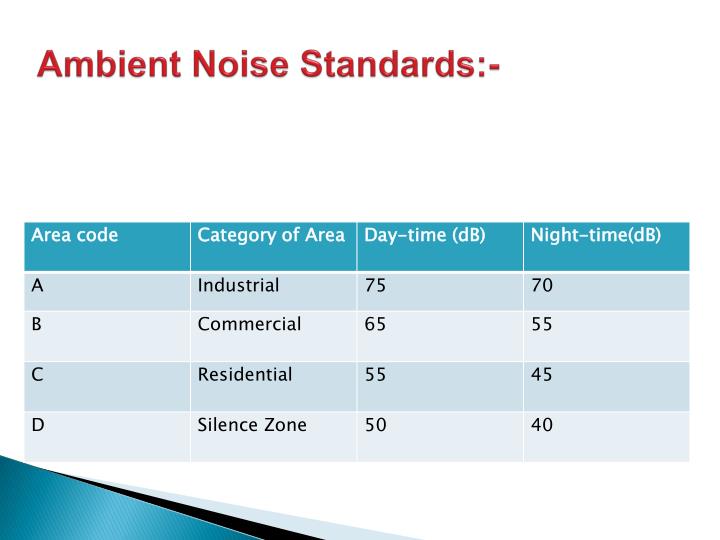 Ambient Noise Standards:-

| Area code | Category of Area | Day-time (dB) | Night-time(dB) |
|---|---|---|---|
| A | Industrial | 75 | 70 |
| B | Commercial | 65 | 55 |
| C | Residential | 55 | 45 |
| D | Silence Zone | 50 | 40 |